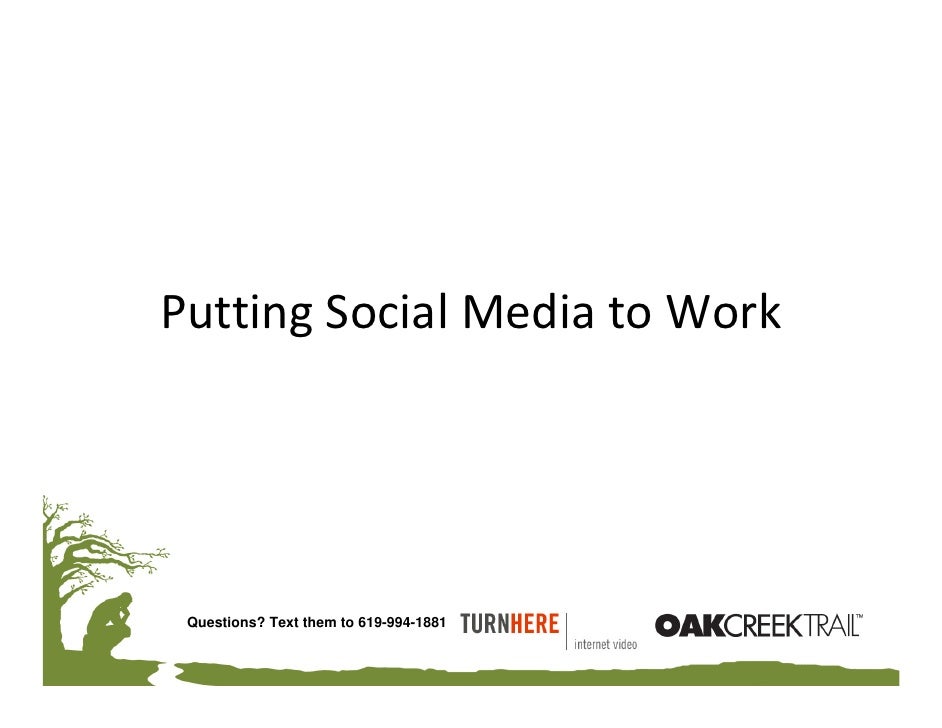 Putting Social Media to Work

Questions? Text them to 619-994-1881

TURNHERE internet video

OAKCREEKTRAIL™